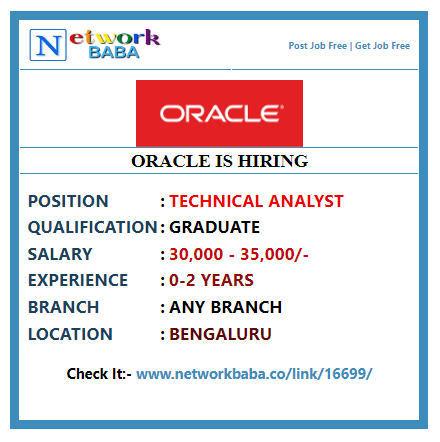 Network BABA

Post Job Free | Get Job Free

ORACLE

ORACLE IS HIRING

POSITION : TECHNICAL ANALYST
QUALIFICATION : GRADUATE
SALARY : 30,000 - 35,000/-
EXPERIENCE : 0-2 YEARS
BRANCH : ANY BRANCH
LOCATION : BENGALURU

Check It:- www.networkbaba.co/link/16699/